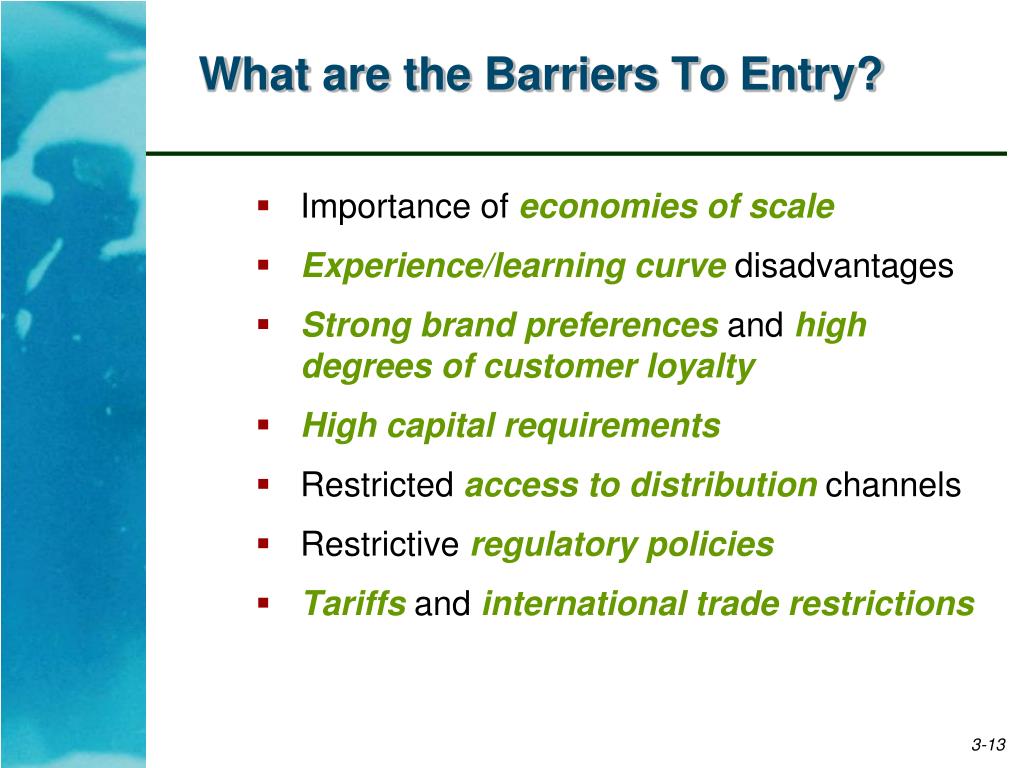 What are the Barriers To Entry?

- Importance of economies of scale
- Experience/learning curve disadvantages
- Strong brand preferences and high degrees of customer loyalty
- High capital requirements
- Restricted access to distribution channels
- Restrictive regulatory policies
- Tariffs and international trade restrictions

3-13